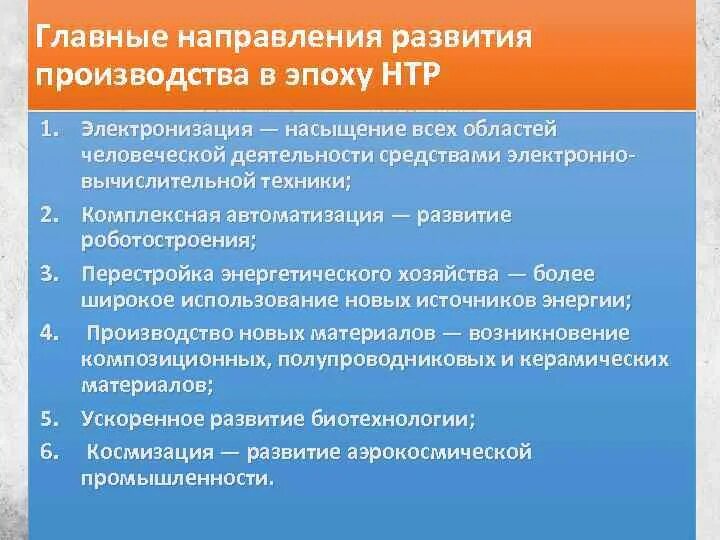 Главные направления развития производства в эпоху НТР

1. Электронизация — насыщение всех областей человеческой деятельности средствами электронно-вычислительной техники;
2. Комплексная автоматизация — развитие роботостроения;
3. Перестройка энергетического хозяйства — более широкое использование новых источников энергии;
4. Производство новых материалов — возникновение композиционных, полупроводниковых и керамических материалов;
5. Ускоренное развитие биотехнологии;
6. Космизация — развитие аэрокосмической промышленности.